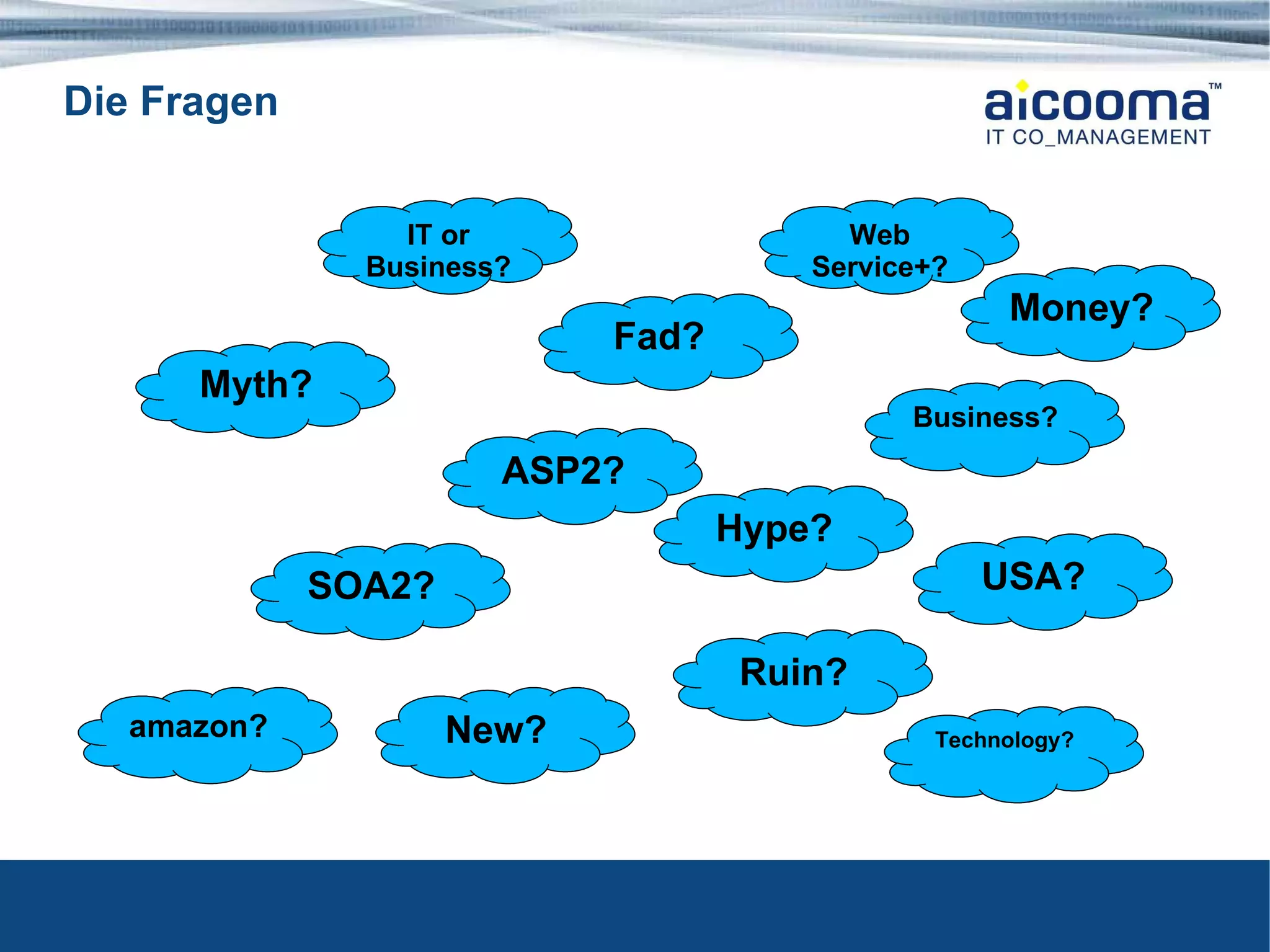 Die Fragen

aicooma™
IT CO_MANAGEMENT

IT or Business?

Web Service+?

Money?

Fad?

Myth?

Business?

ASP2?

Hype?

SOA2?

USA?

Ruin?

amazon?

New?

Technology?